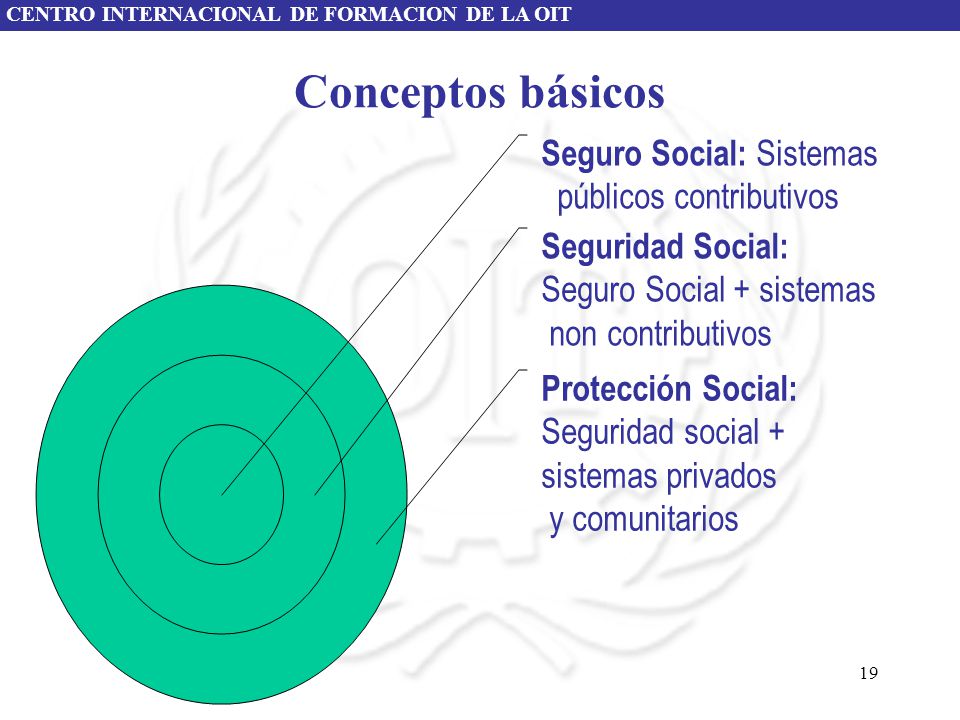 CENTRO INTERNACIONAL DE FORMACION DE LA OIT

Conceptos básicos

Seguro Social: Sistemas públicos contributivos

Seguridad Social: Seguro Social + sistemas non contributivos

Protección Social: Seguridad social + sistemas privados y comunitarios

19